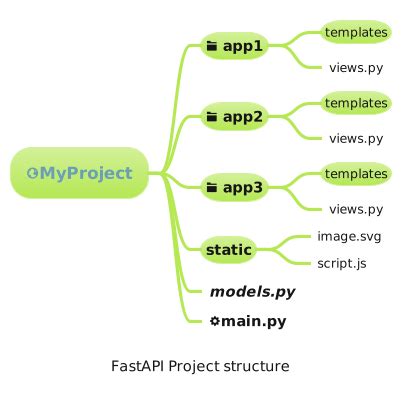 MyProject

app1

templates

views.py

app2

templates

views.py

app3

templates

views.py

static

image.svg

script.js

models.py

main.py

FastAPI Project structure